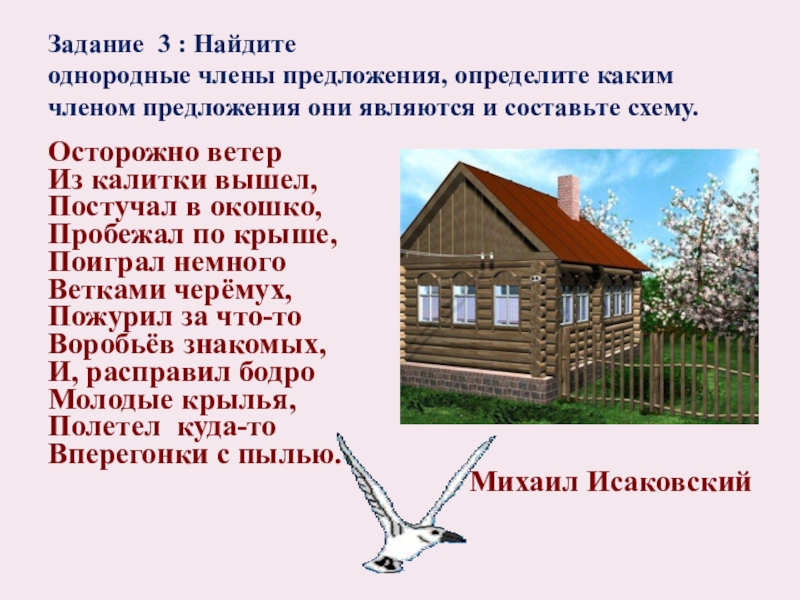 Задание 3 : Найдите однородные члены предложения, определите каким членом предложения они являются и составьте схему.

Осторожно ветер
Из калитки вышел,
Постучал в окошко,
Пробежал по крыше,
Поиграл немного
Ветками черёмух,
Пожурил за что-то
Воробьёв знакомых,
И, расправил бодро
Молодые крылья,
Полетел куда-то
Вперегонки с пылью.

Михаил Исаковский